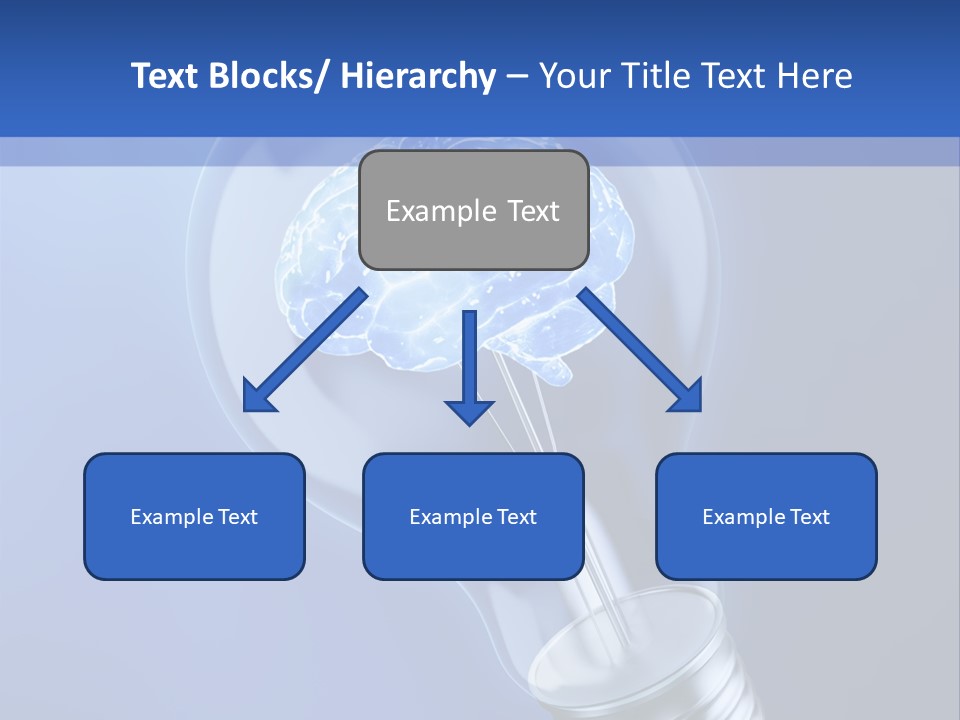 Text Blocks/ Hierarchy – Your Title Text Here

Example Text

Example Text

Example Text

Example Text